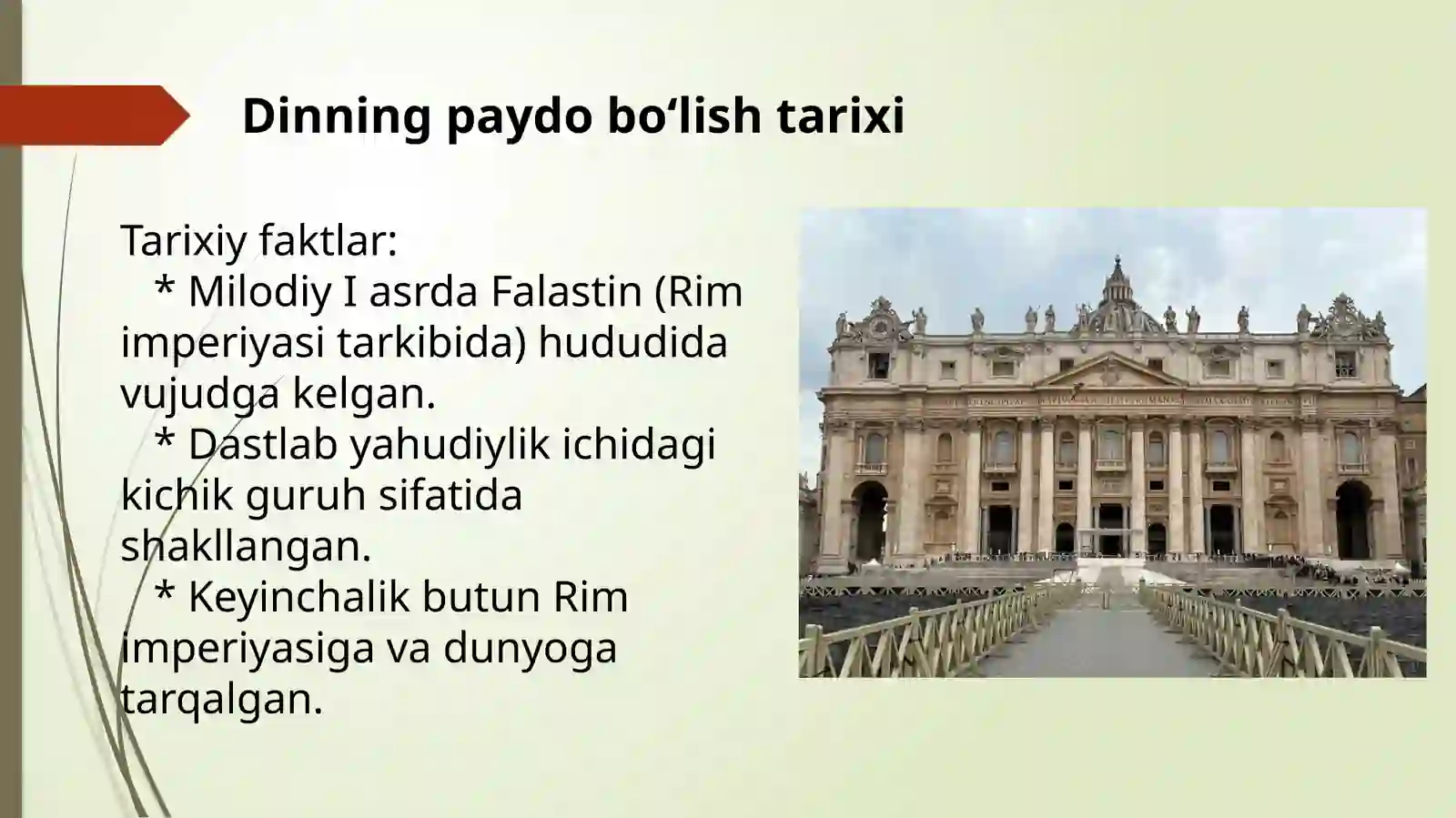 Dinning paydo bo‘lish tarixi

Tarixiy faktlar:
* Milodiy I asrda Falastin (Rim imperiyasi tarkibida) hududida vujudga kelgan.
* Dastlab yahudiylik ichidagi kichik guruh sifatida shakllangan.
* Keyinchalik butun Rim imperiyasiga va dunyoga tarqalgan.